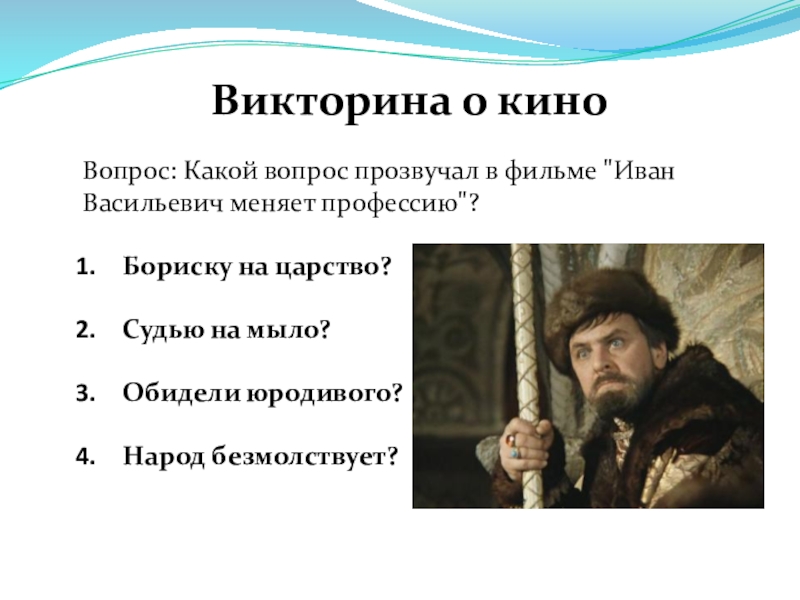 Викторина о кино

Вопрос: Какой вопрос прозвучал в фильме "Иван Васильевич меняет профессию"?

1. Бориску на царство?

2. Судью на мыло?

3. Обидели юродивого?

4. Народ безмолствует?